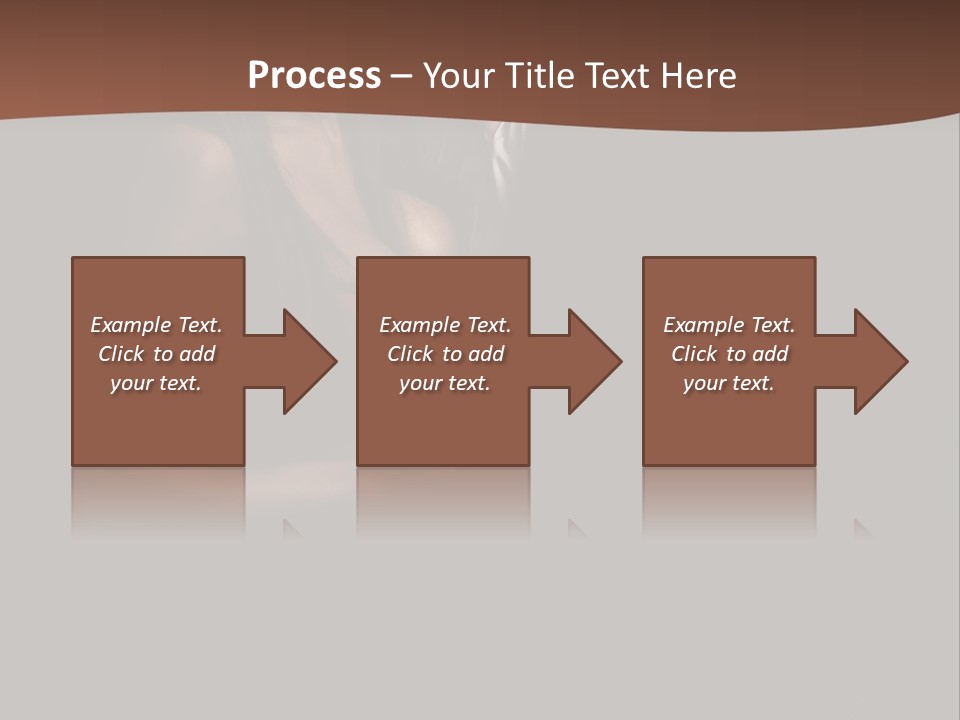 Process – Your Title Text Here

Example Text. Click to add your text.

Example Text. Click to add your text.

Example Text. Click to add your text.